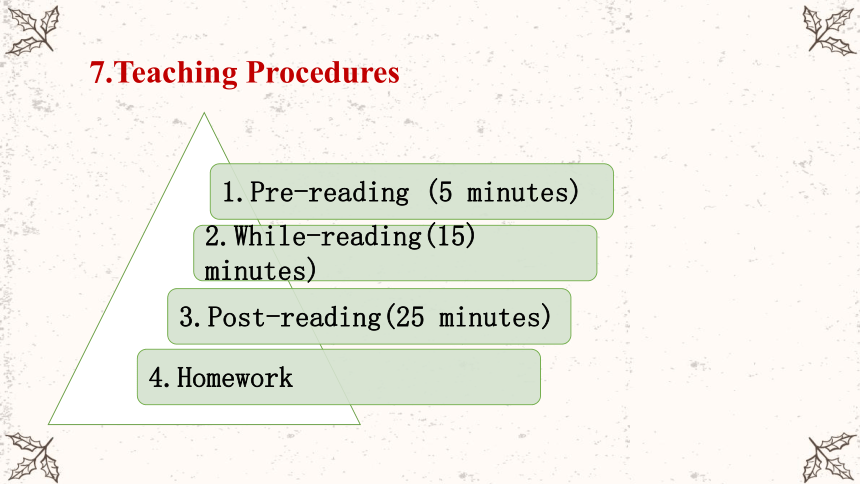 7.Teaching Procedures

1.Pre-reading (5 minutes)

2.While-reading(15) minutes)

3.Post-reading(25 minutes)

4.Homework